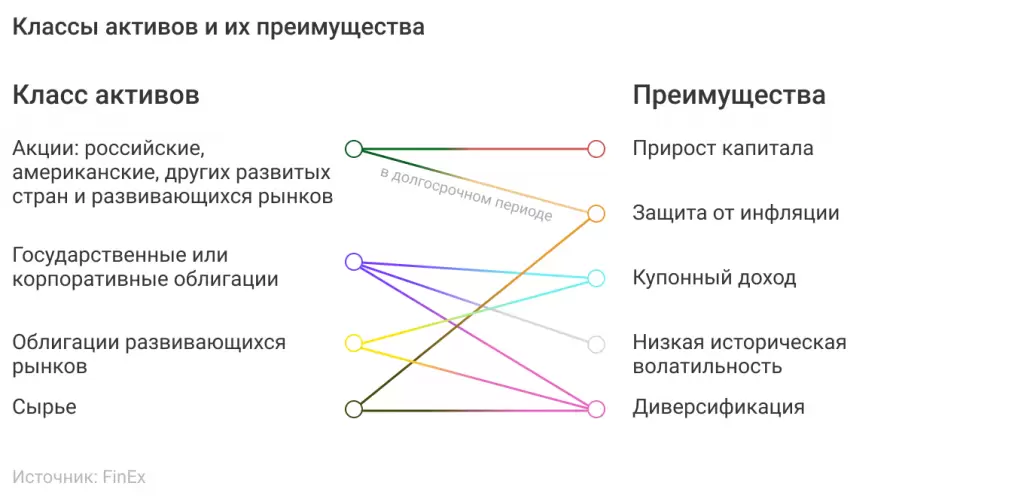 Классы активов и их преимущества

Класс активов

Акции: российские, американские, других развитых стран и развивающихся рынков

Государственные или корпоративные облигации

Облигации развивающихся рынков

Сырье

в долгосрочном периоде

Преимущества

Прирост капитала

Защита от инфляции

Купонный доход

Низкая историческая волатильность

Диверсификация

Источник: FinEx